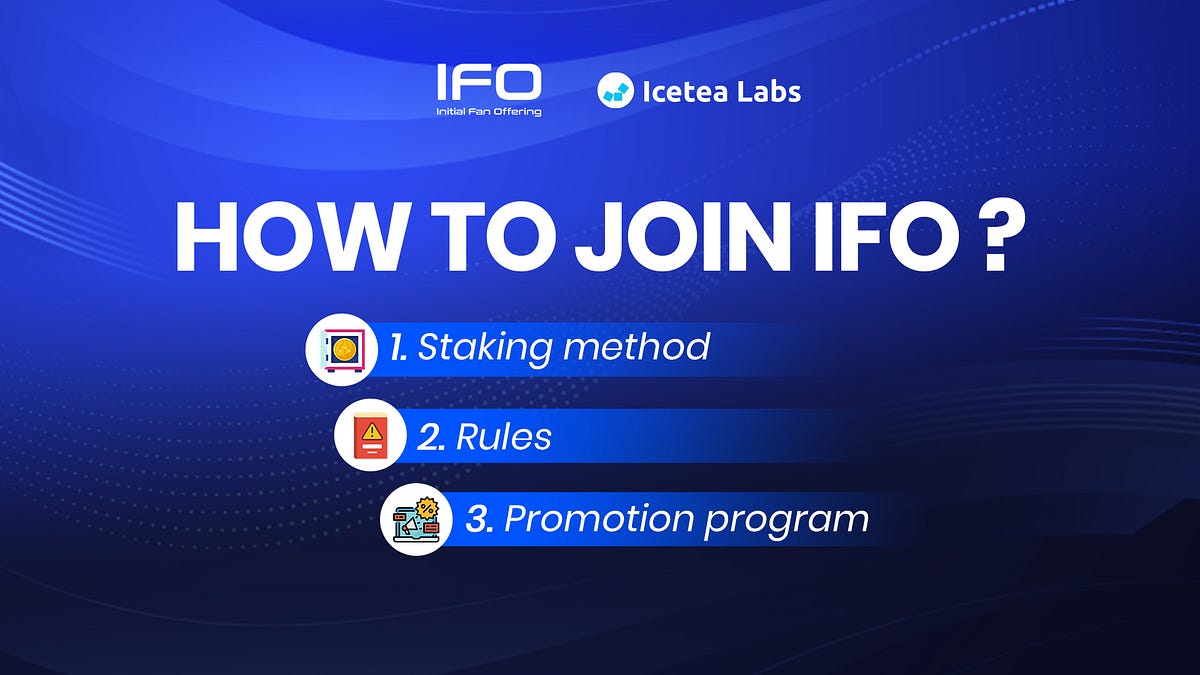 IFO
Initial Fan Offering

Icetea Labs

HOW TO JOIN IFO ?

1. Staking method

2. Rules

3. Promotion program